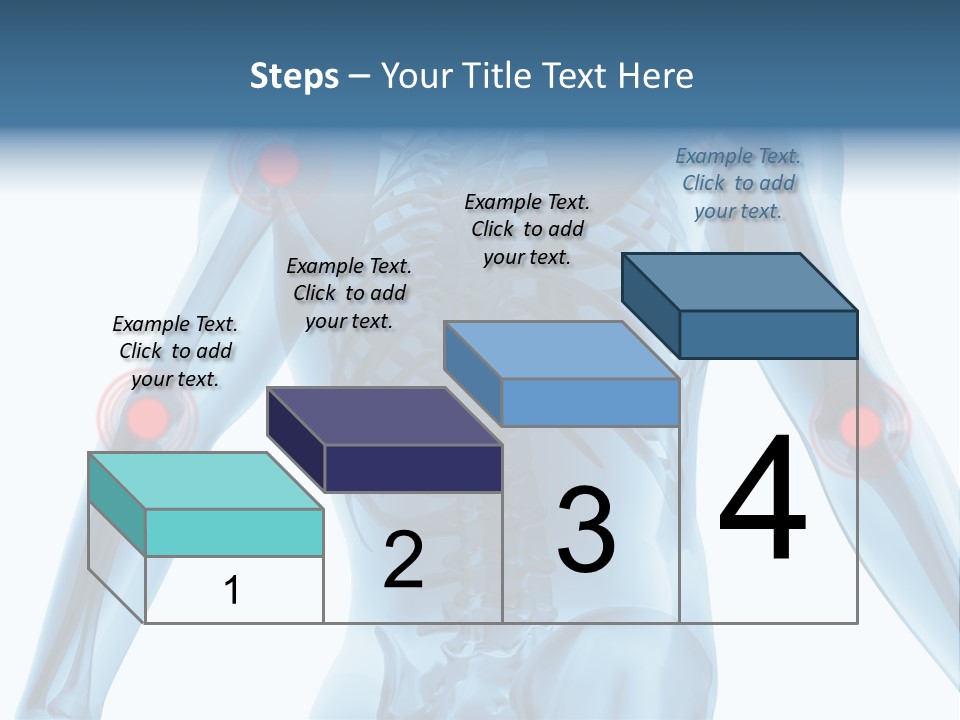 Steps – Your Title Text Here

Example Text. Click to add your text.

Example Text. Click to add your text.

Example Text. Click to add your text.

Example Text. Click to add your text.

1

2

3

4